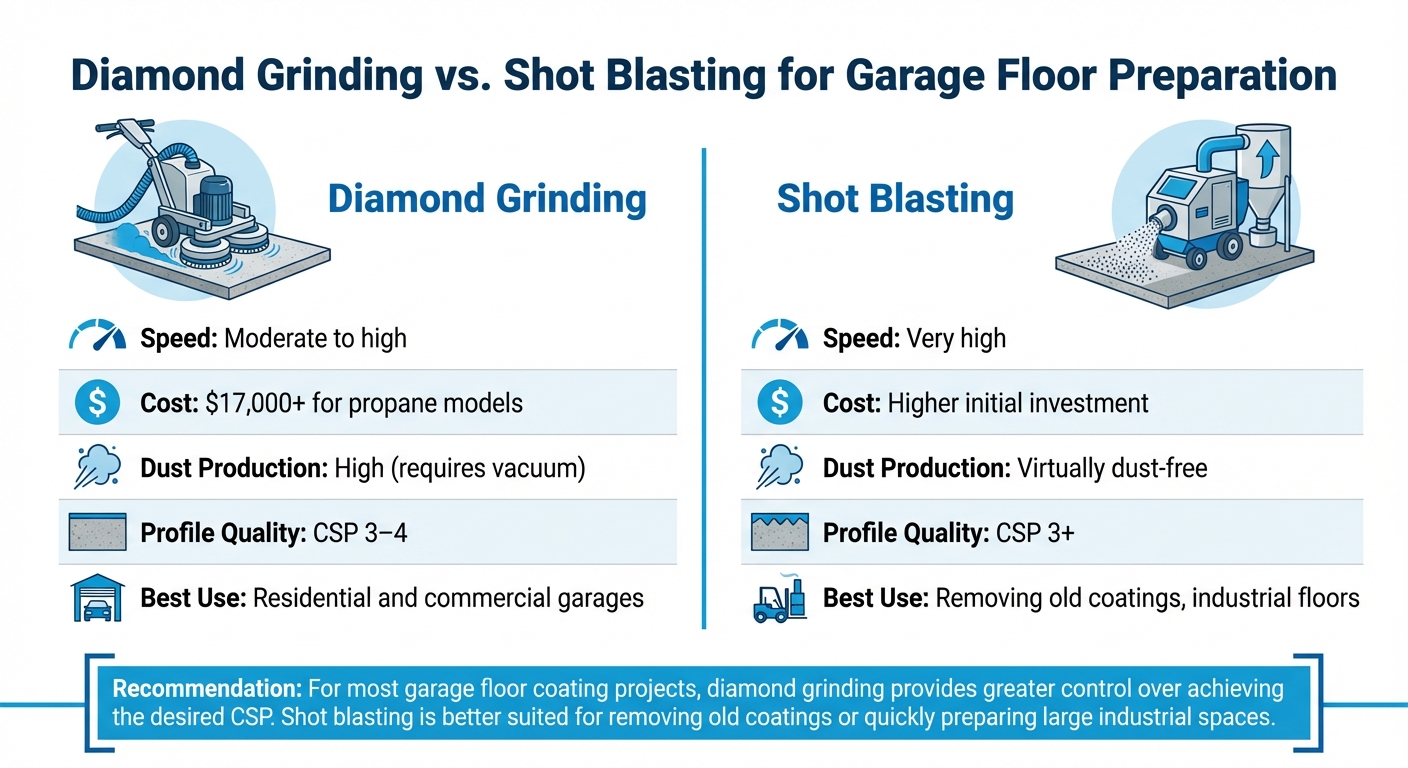 Diamond Grinding vs. Shot Blasting for Garage Floor Preparation

Diamond Grinding

Speed: Moderate to high

Cost: $17,000+ for propane models

Dust Production: High (requires vacuum)

Profile Quality: CSP 3–4

Best Use: Residential and commercial garages

Shot Blasting

Speed: Very high

Cost: Higher initial investment

Dust Production: Virtually dust-free

Profile Quality: CSP 3+

Best Use: Removing old coatings, industrial floors

Recommendation: For most garage floor coating projects, diamond grinding provides greater control over achieving the desired CSP. Shot blasting is better suited for removing old coatings or quickly preparing large industrial spaces.